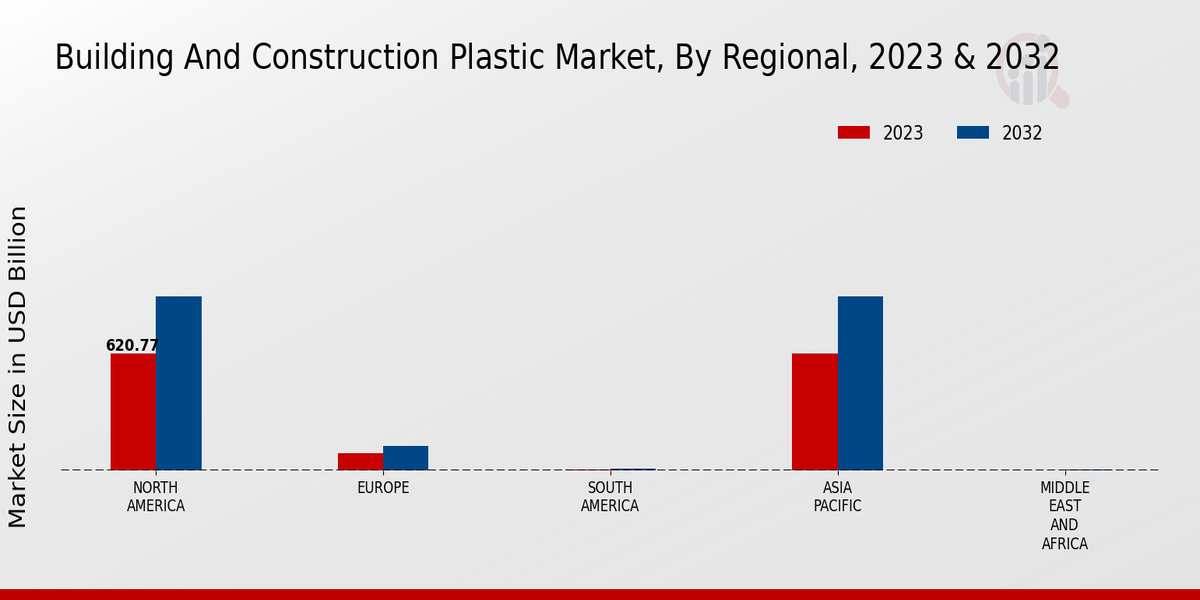 Building And Construction Plastic Market, By Regional, 2023 & 2032

2023
2032

Market Size in USD Billion

620.77

NORTH AMERICA
EUROPE
SOUTH AMERICA
ASIA PACIFIC
MIDDLE EAST AND AFRICA